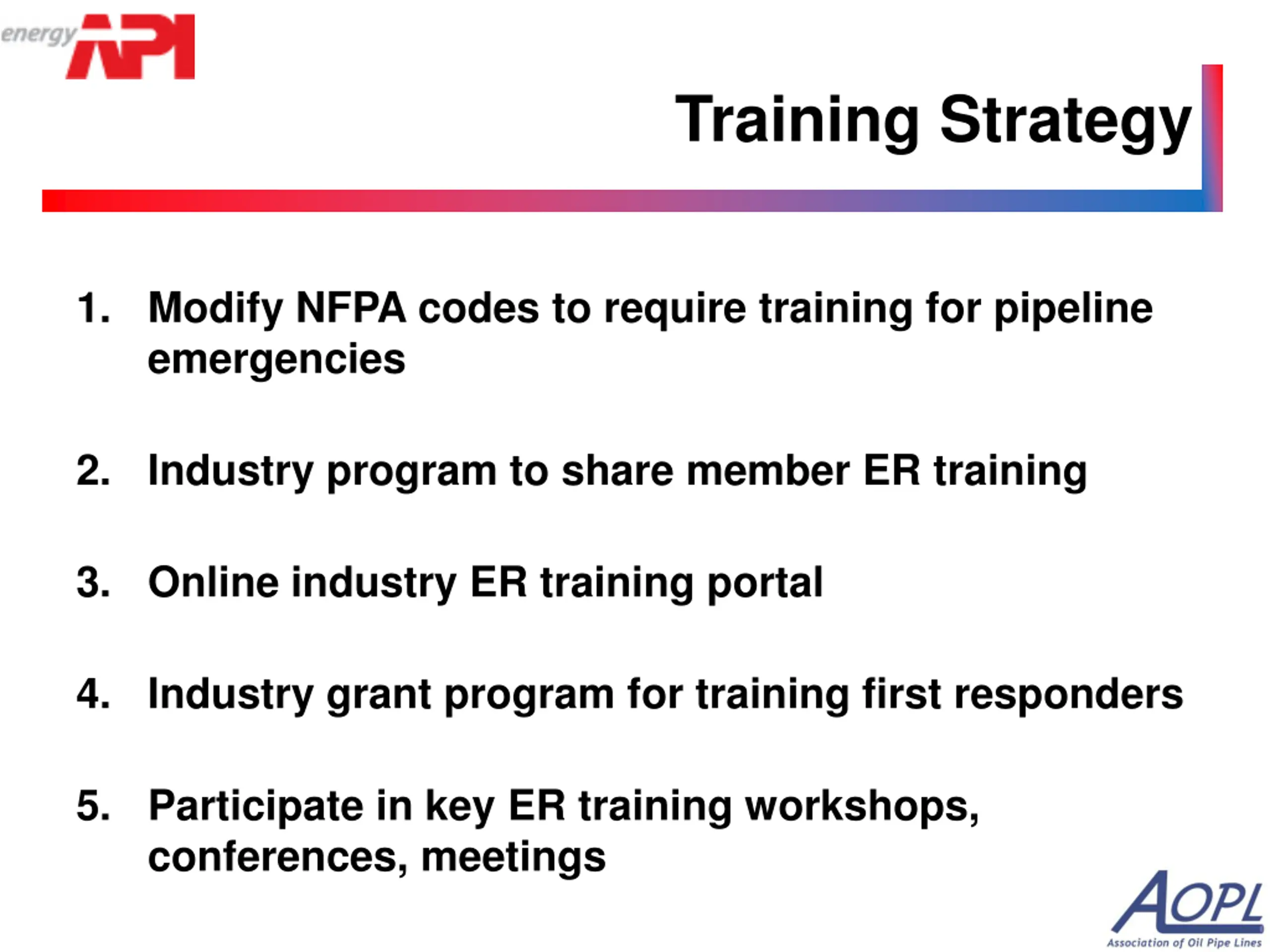 energy API

Training Strategy

1. Modify NFPA codes to require training for pipeline emergencies

2. Industry program to share member ER training

3. Online industry ER training portal

4. Industry grant program for training first responders

5. Participate in key ER training workshops, conferences, meetings

AOPL
Association of Oil Pipe Lines